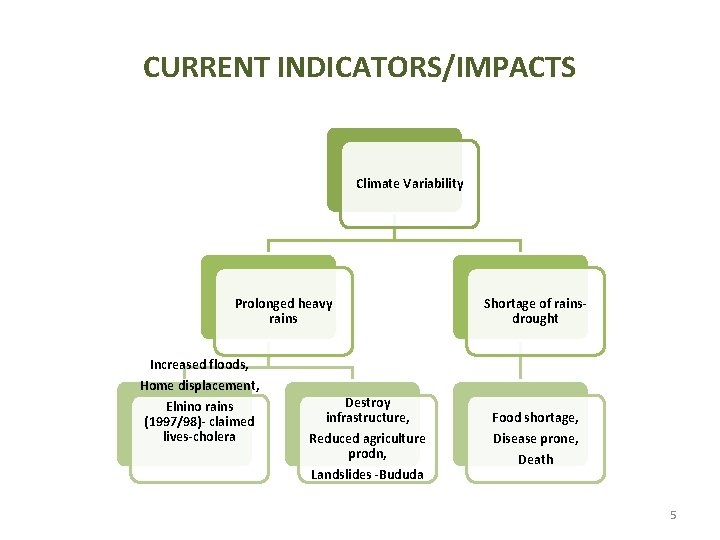 CURRENT INDICATORS/IMPACTS

Climate Variability

Prolonged heavy rains

Shortage of rains-drought

Increased floods, Home displacement, Elnino rains (1997/98)- claimed lives-cholera

Destroy infrastructure, Reduced agriculture prodn, Landslides -Bududa

Food shortage, Disease prone, Death

5